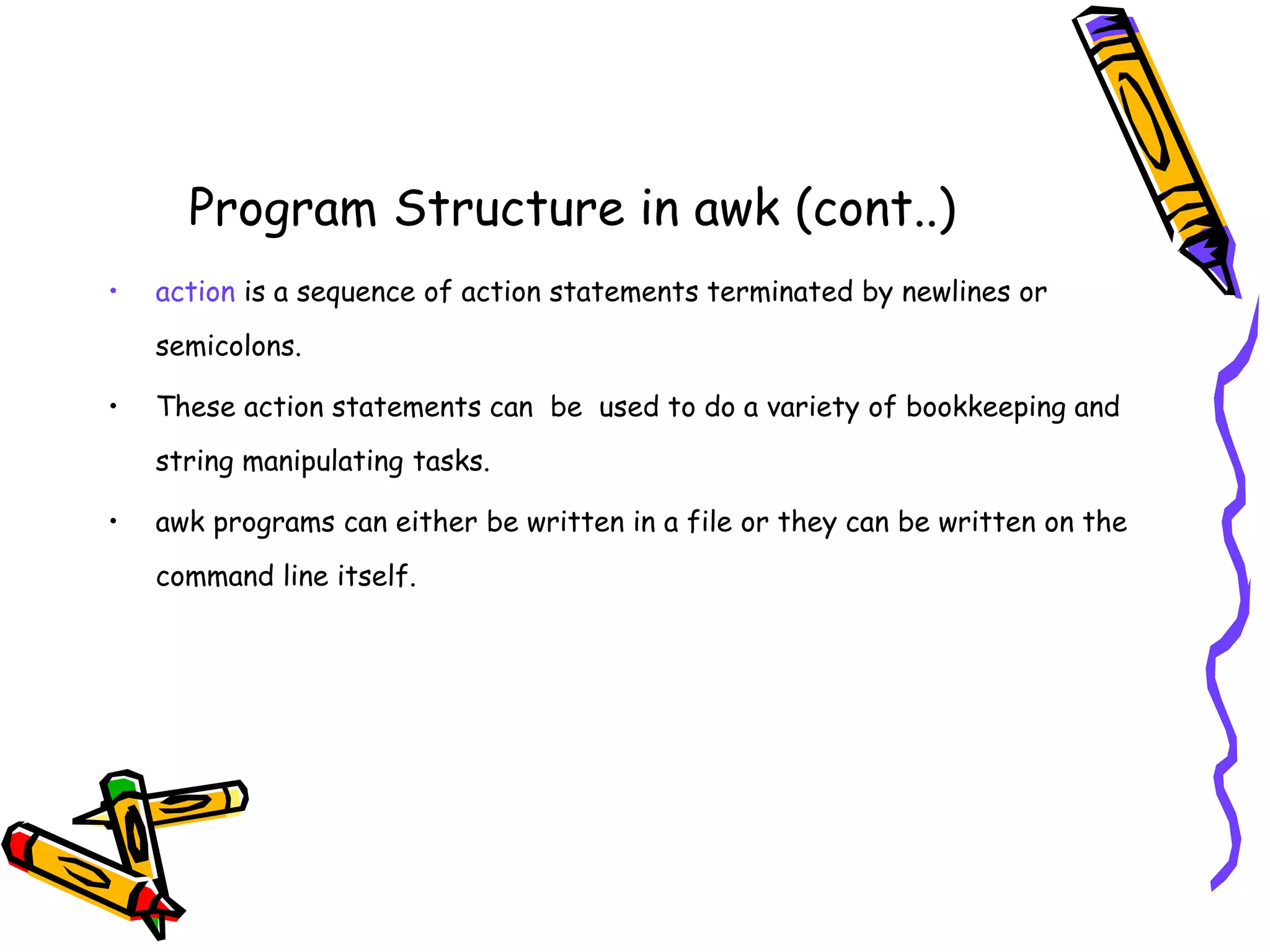 Program Structure in awk (cont..)

• action is a sequence of action statements terminated by newlines or semicolons.

• These action statements can be used to do a variety of bookkeeping and string manipulating tasks.

• awk programs can either be written in a file or they can be written on the command line itself.